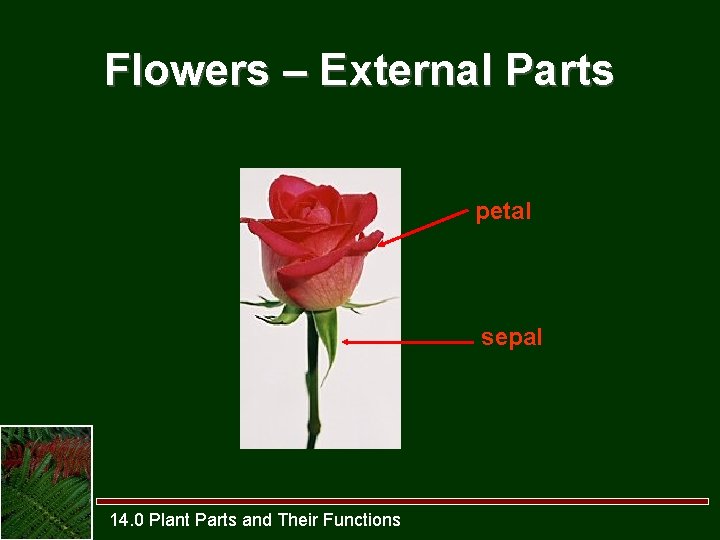 Flowers – External Parts

petal

sepal

14.0 Plant Parts and Their Functions